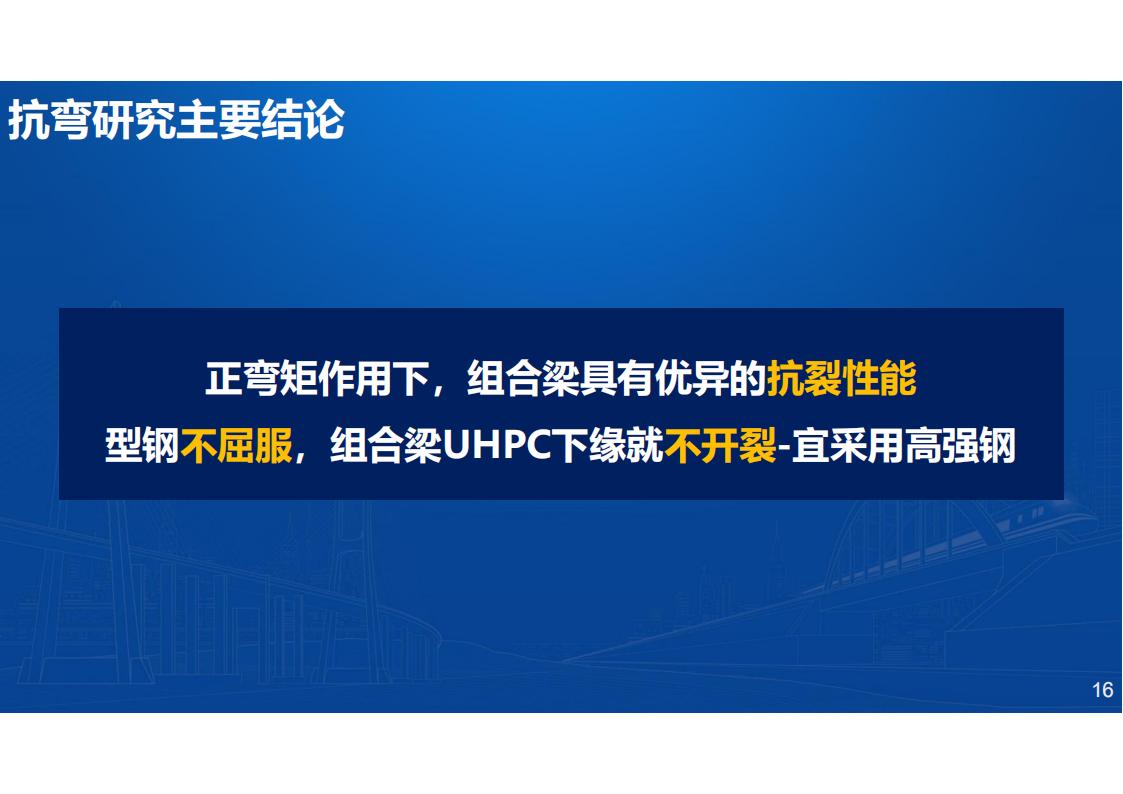 抗弯研究主要结论

正弯矩作用下，组合梁具有优异的抗裂性能

型钢不屈服，组合梁UHPC下缘就不开裂-宜采用高强钢

16